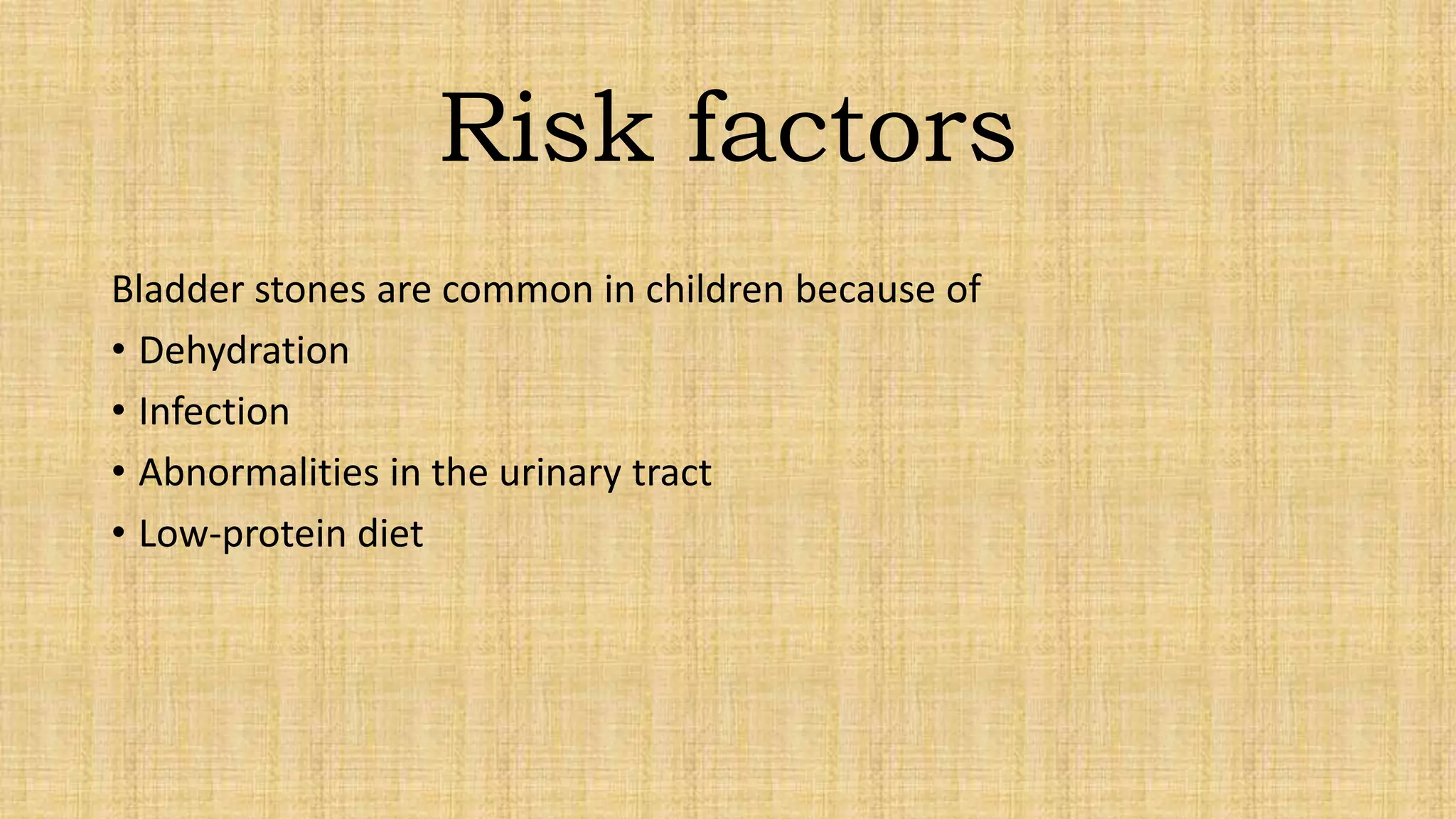 Risk factors

Bladder stones are common in children because of

• Dehydration
• Infection
• Abnormalities in the urinary tract
• Low-protein diet